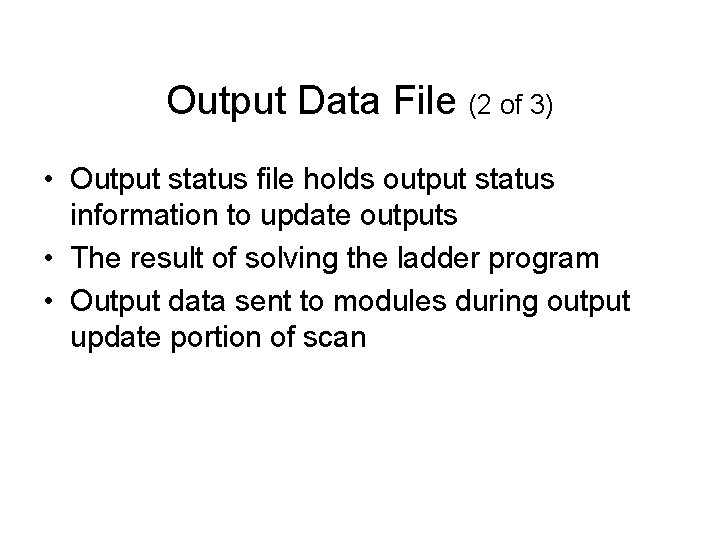 Output Data File (2 of 3)

• Output status file holds output status information to update outputs
• The result of solving the ladder program
• Output data sent to modules during output update portion of scan